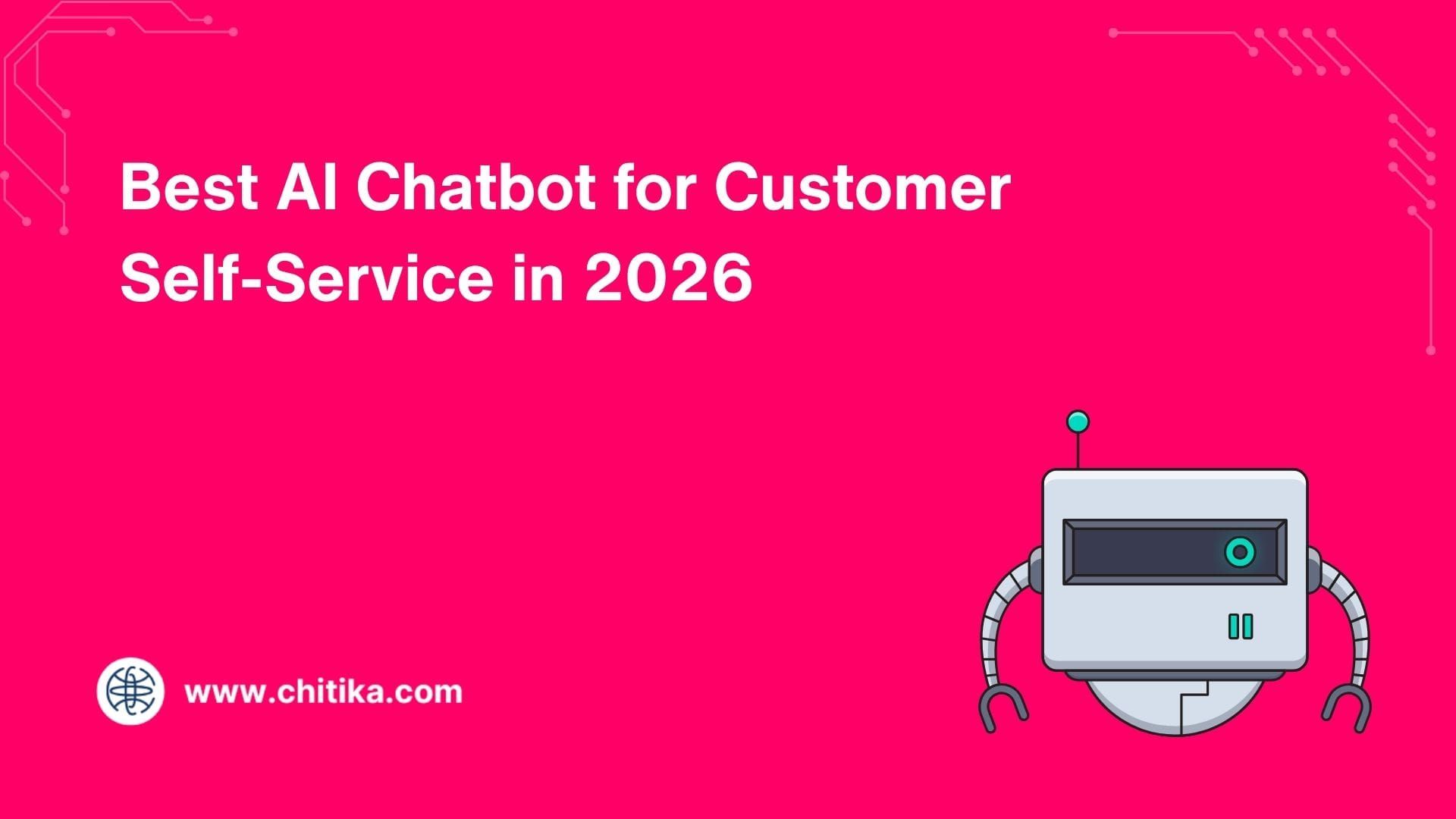 Best AI Chatbot for Customer Self-Service in 2026

www.chitika.com